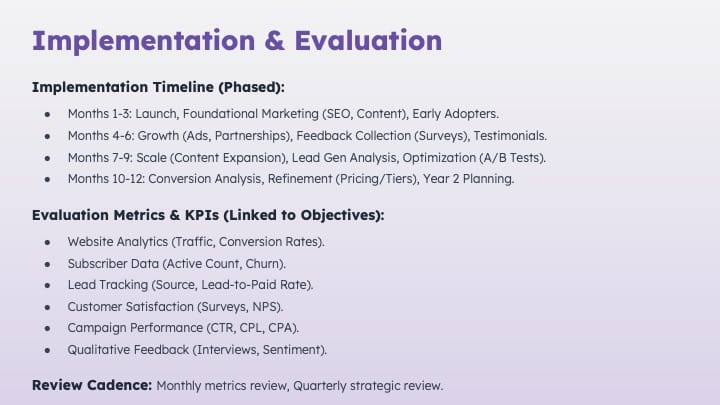 Implementation & Evaluation

Implementation Timeline (Phased):

- Months 1-3: Launch, Foundational Marketing (SEO, Content), Early Adopters.
- Months 4-6: Growth (Ads, Partnerships), Feedback Collection (Surveys), Testimonials.
- Months 7-9: Scale (Content Expansion), Lead Gen Analysis, Optimization (A/B Tests).
- Months 10-12: Conversion Analysis, Refinement (Pricing/Tiers), Year 2 Planning.

Evaluation Metrics & KPIs (Linked to Objectives):

- Website Analytics (Traffic, Conversion Rates).
- Subscriber Data (Active Count, Churn).
- Lead Tracking (Source, Lead-to-Paid Rate).
- Customer Satisfaction (Surveys, NPS).
- Campaign Performance (CTR, CPL, CPA).
- Qualitative Feedback (Interviews, Sentiment).

Review Cadence: Monthly metrics review, Quarterly strategic review.